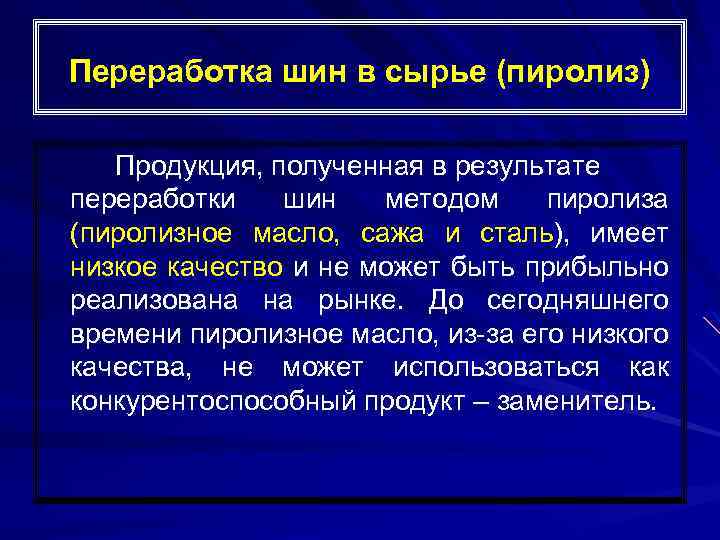 Переработка шин в сырье (пиролиз)

Продукция, полученная в результате переработки шин методом пиролиза (пиролизное масло, сажа и сталь), имеет низкое качество и не может быть прибыльно реализована на рынке. До сегодняшнего времени пиролизное масло, из-за его низкого качества, не может использоваться как конкурентоспособный продукт – заменитель.